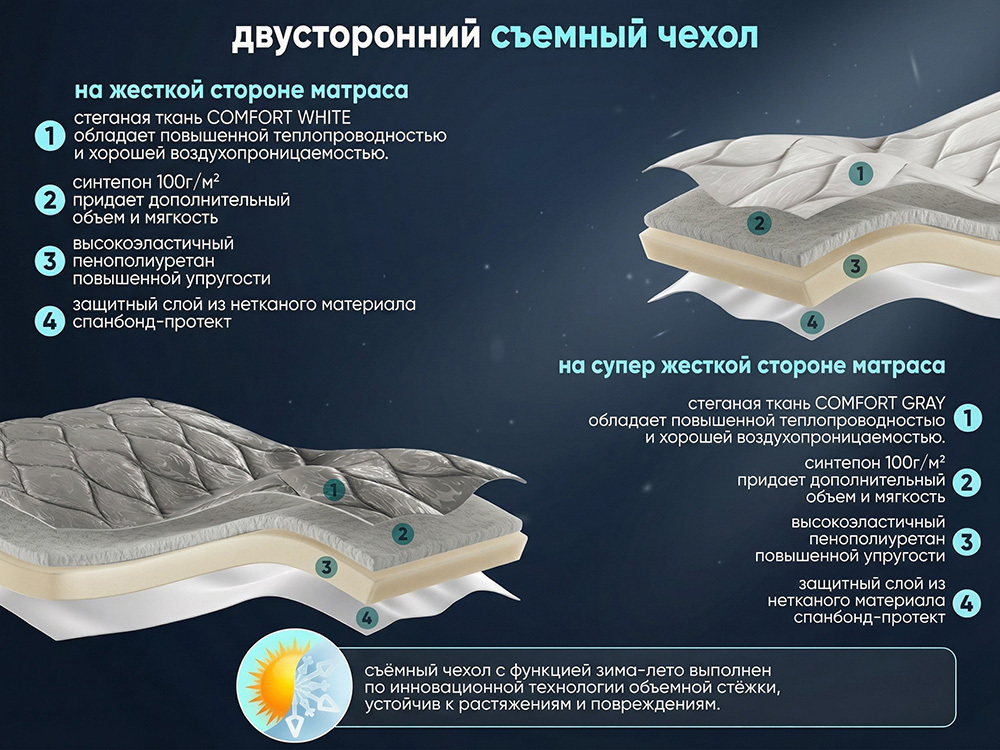 двусторонний съемный чехол

на жесткой стороне матраса

1 стеганая ткань COMFORT WHITE обладает повышенной теплопроводностью и хорошей воздухопроницаемостью.

2 синтепон 100г/м² придает дополнительный объем и мягкость

3 высокоэластичный пенополиуретан повышенной упругости

4 защитный слой из нетканого материала спанбонд-протект

1
2
3
4

на супер жесткой стороне матраса

стеганая ткань COMFORT GRAY обладает повышенной теплопроводностью и хорошей воздухопроницаемостью. 1

синтепон 100г/м² придает дополнительный объем и мягкость 2

высокоэластичный пенополиуретан повышенной упругости 3

защитный слой из нетканого материала спанбонд-протект 4

1
2
3
4

съёмный чехол с функцией зима-лето выполнен по инновационной технологии объемной стёжки, устойчив к растяжениям и повреждениям.